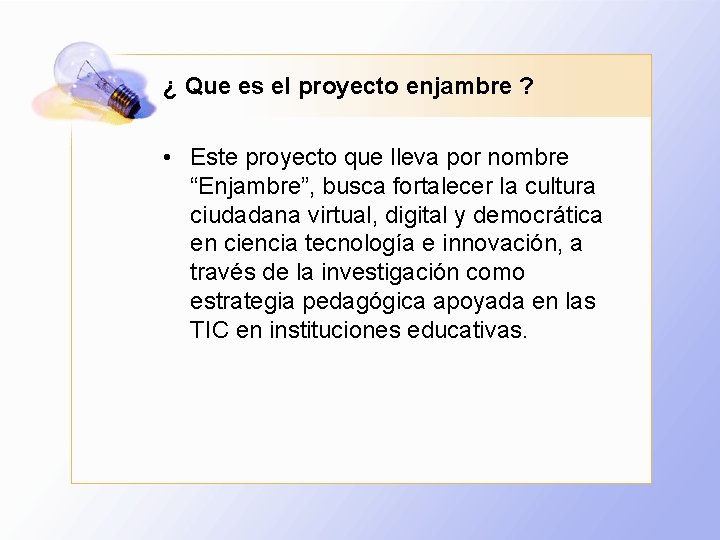 ¿ Que es el proyecto enjambre ?

• Este proyecto que lleva por nombre “Enjambre”, busca fortalecer la cultura ciudadana virtual, digital y democrática en ciencia tecnología e innovación, a través de la investigación como estrategia pedagógica apoyada en las TIC en instituciones educativas.